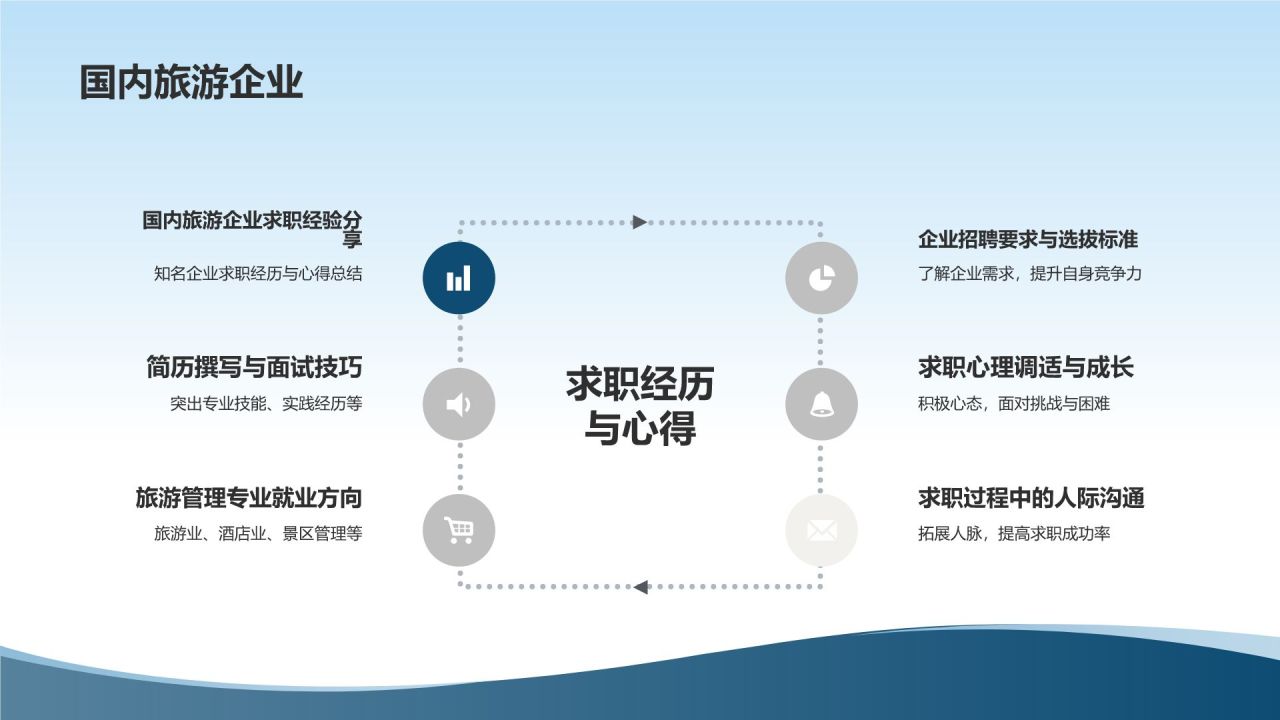 国内旅游企业

国内旅游企业求职经验分享

知名企业求职经历与心得总结

简历撰写与面试技巧

突出专业技能、实践经历等

旅游管理专业就业方向

旅游业、酒店业、景区管理等

求职经历与心得

企业招聘要求与选拔标准

了解企业需求，提升自身竞争力

求职心理调适与成长

积极心态，面对挑战与困难

求职过程中的人际沟通

拓展人脉，提高求职成功率